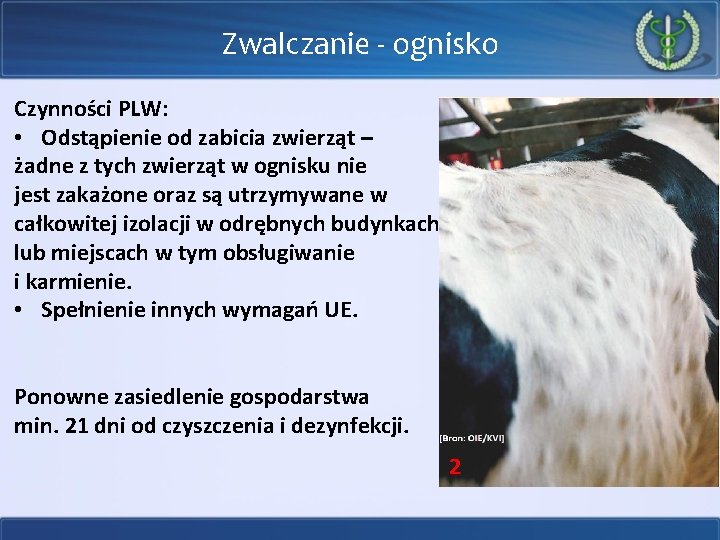 Zwalczanie - ognisko

Czynności PLW:
• Odstąpienie od zabicia zwierząt – żadne z tych zwierząt w ognisku nie jest zakażone oraz są utrzymywane w całkowitej izolacji w odrębnych budynkach lub miejscach w tym obsługiwanie i karmienie.
• Spełnienie innych wymagań UE.

Ponowne zasiedlenie gospodarstwa min. 21 dni od czyszczenia i dezynfekcji.

[Bron: OIE/KVI]
2